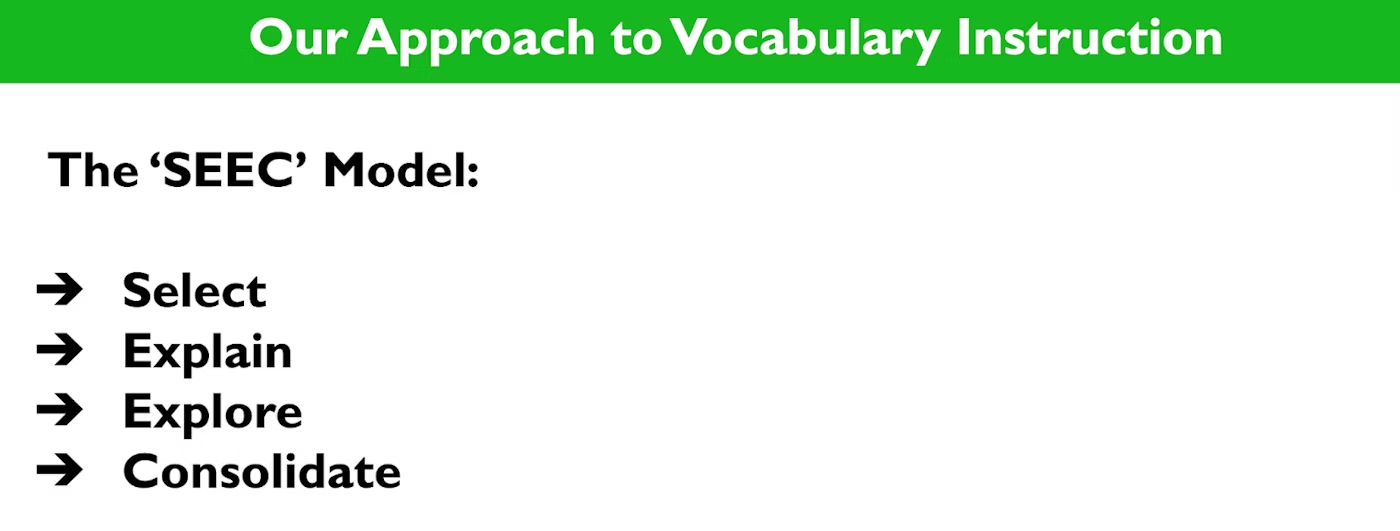 Our Approach to Vocabulary Instruction

The ‘SEEC’ Model:

➔ Select
➔ Explain
➔ Explore
➔ Consolidate